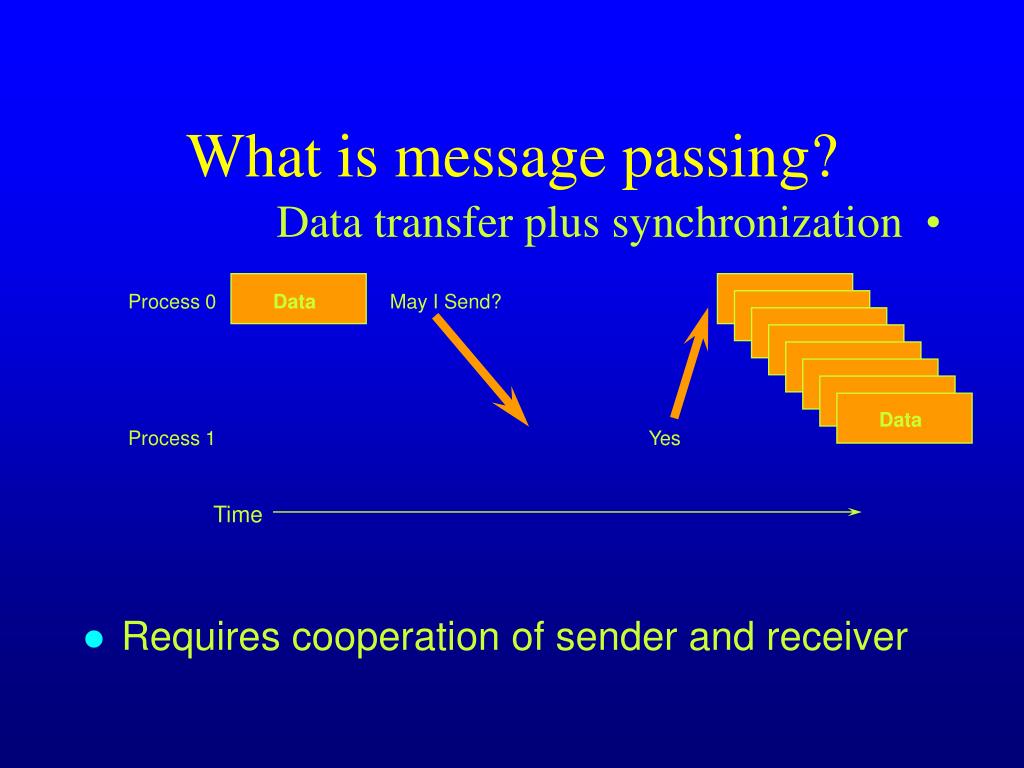 What is message passing?

Data transfer plus synchronization •

Process 0 Data May I Send?

Data

Process 1 Yes

Time

● Requires cooperation of sender and receiver